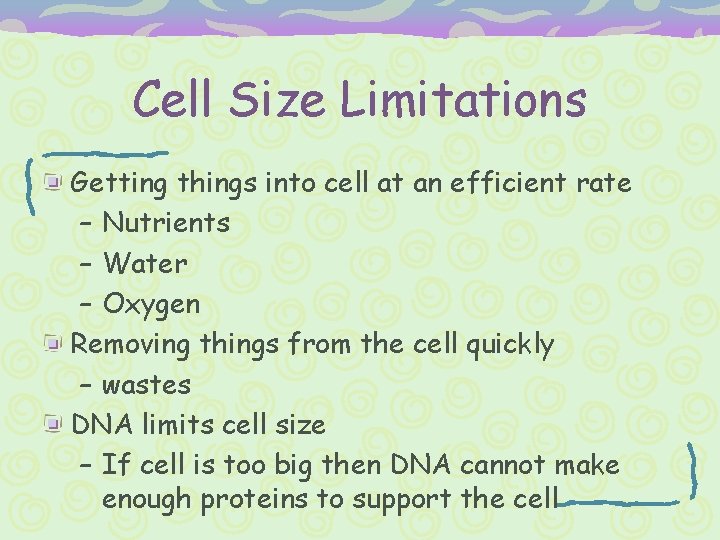 Cell Size Limitations

Getting things into cell at an efficient rate
– Nutrients
– Water
– Oxygen

Removing things from the cell quickly
– wastes

DNA limits cell size
– If cell is too big then DNA cannot make enough proteins to support the cell